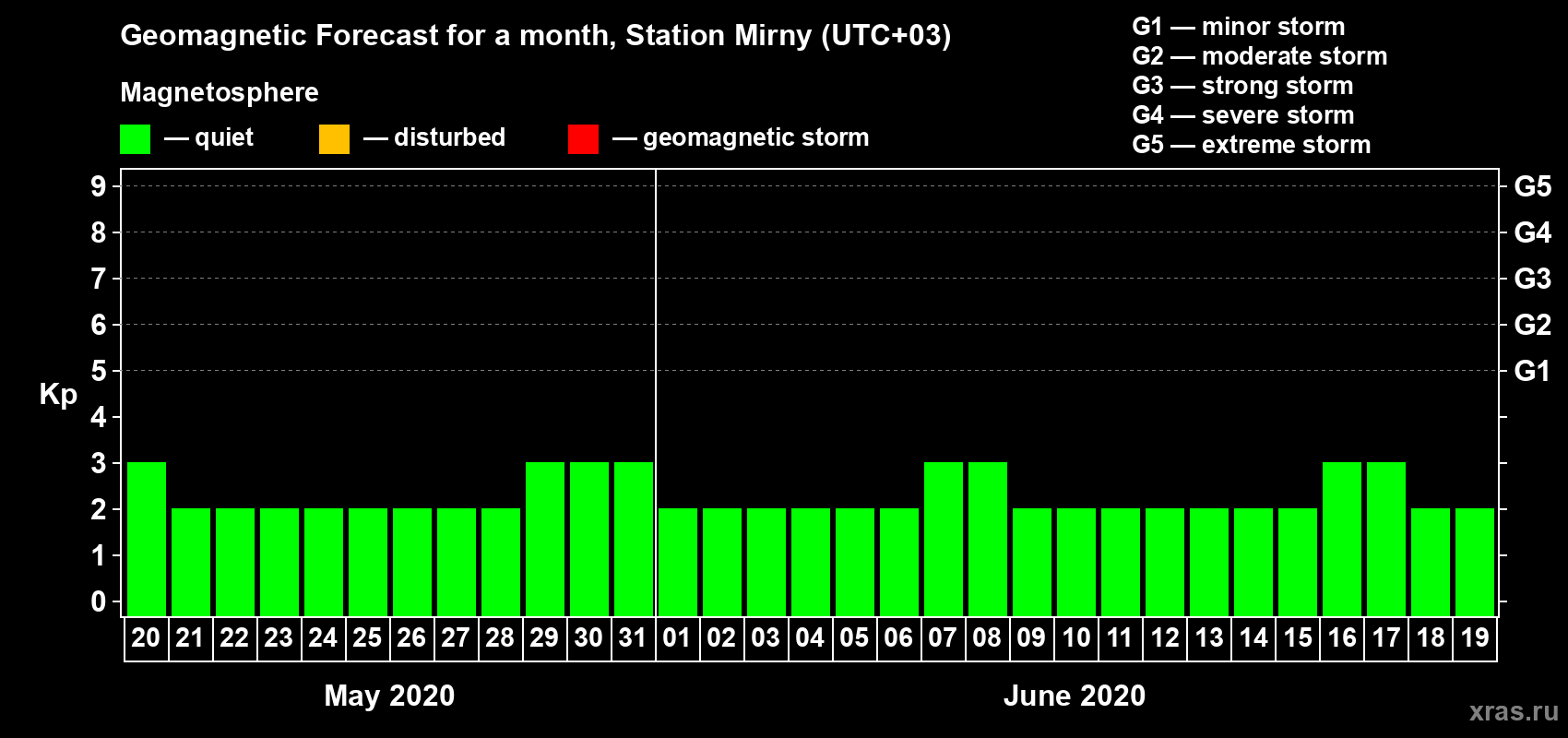 Geomagnetic Forecast for a month, Station Mirny (UTC+03)

Magnetosphere

— quiet — disturbed — geomagnetic storm

G1 — minor storm
G2 — moderate storm
G3 — strong storm
G4 — severe storm
G5 — extreme storm

Kp

9 8 7 6 5 4 3 2 1 0

G5 G4 G3 G2 G1

20 21 22 23 24 25 26 27 28 29 30 31 01 02 03 04 05 06 07 08 09 10 11 12 13 14 15 16 17 18 19

May 2020

June 2020

xras.ru